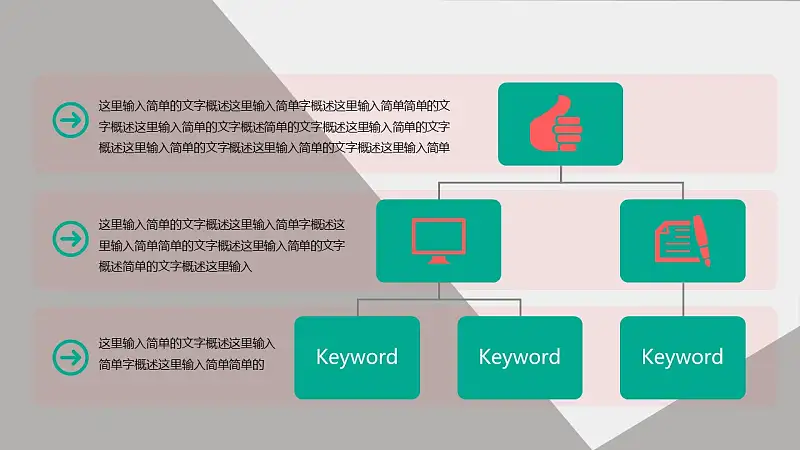 这里输入简单的文字概述这里输入简单字概述这里输入简单简单的文字概述这里输入简单的文字概述简单的文字概述这里输入简单的文字概述这里输入简单的文字概述这里输入简单的文字概述这里输入简单

这里输入简单的文字概述这里输入简单字概述这里输入简单简单的文字概述这里输入简单的文字概述简单的文字概述这里输入

这里输入简单的文字概述这里输入简单字概述这里输入简单简单的

Keyword

Keyword

Keyword